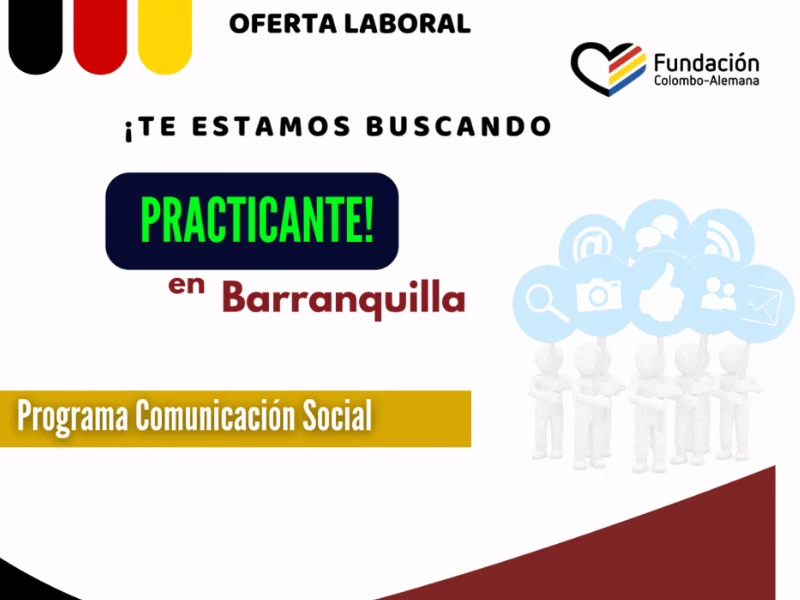 OFERTA LABORAL

Fundación
Colombo-Alemana

¡TE ESTAMOS BUSCANDO

PRACTICANTE!

en Barranquilla

Programa Comunicación Social